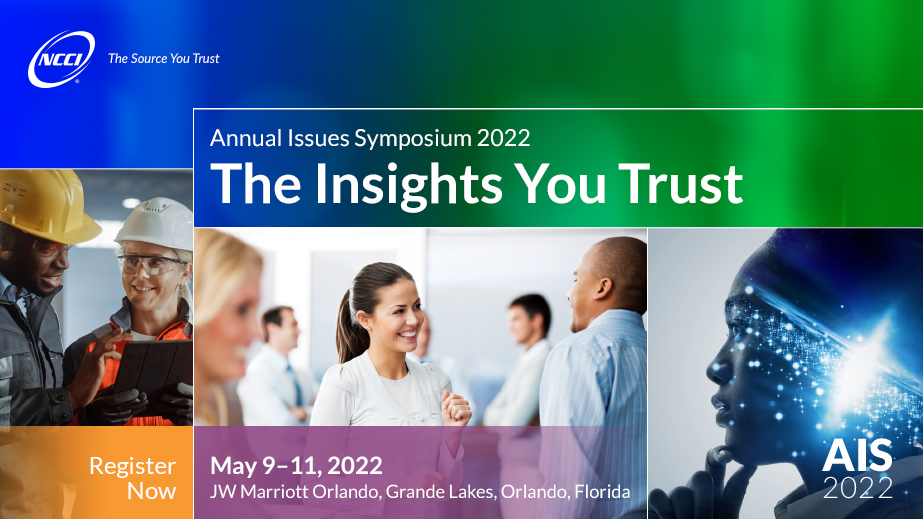 NCCI
The Source You Trust

Annual Issues Symposium 2022
The Insights You Trust

Register Now

May 9–11, 2022
JW Marriott Orlando, Grande Lakes, Orlando, Florida

AIS 2022